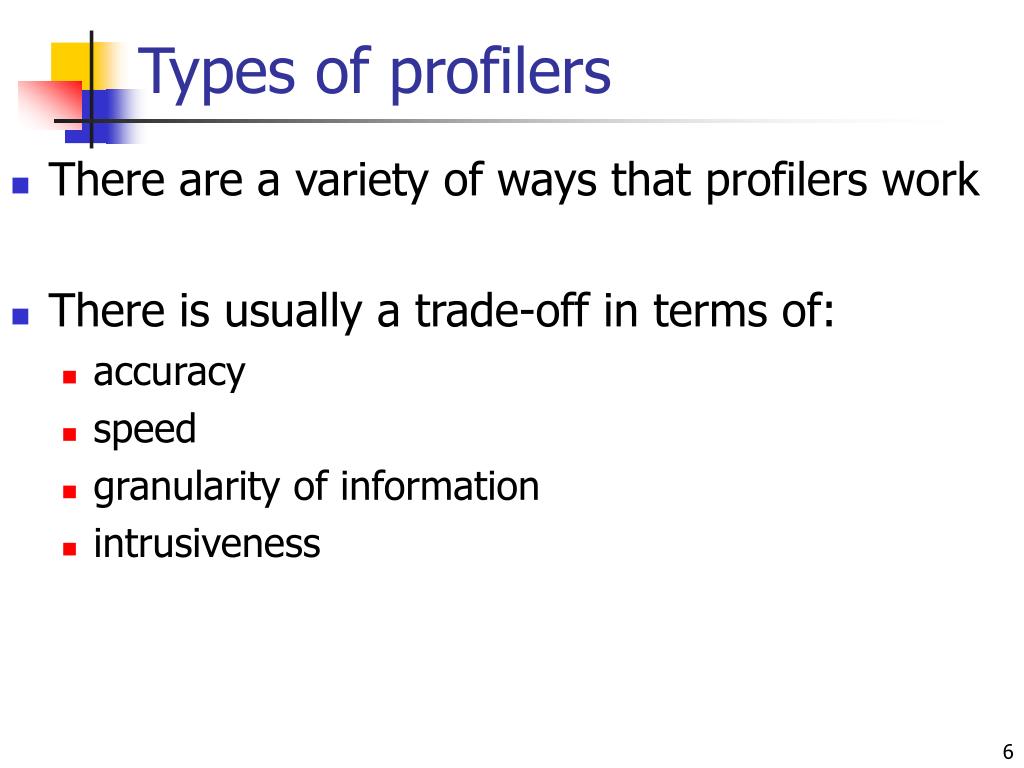 Types of profilers

There are a variety of ways that profilers work

There is usually a trade-off in terms of:

accuracy

speed

granularity of information

intrusiveness

6